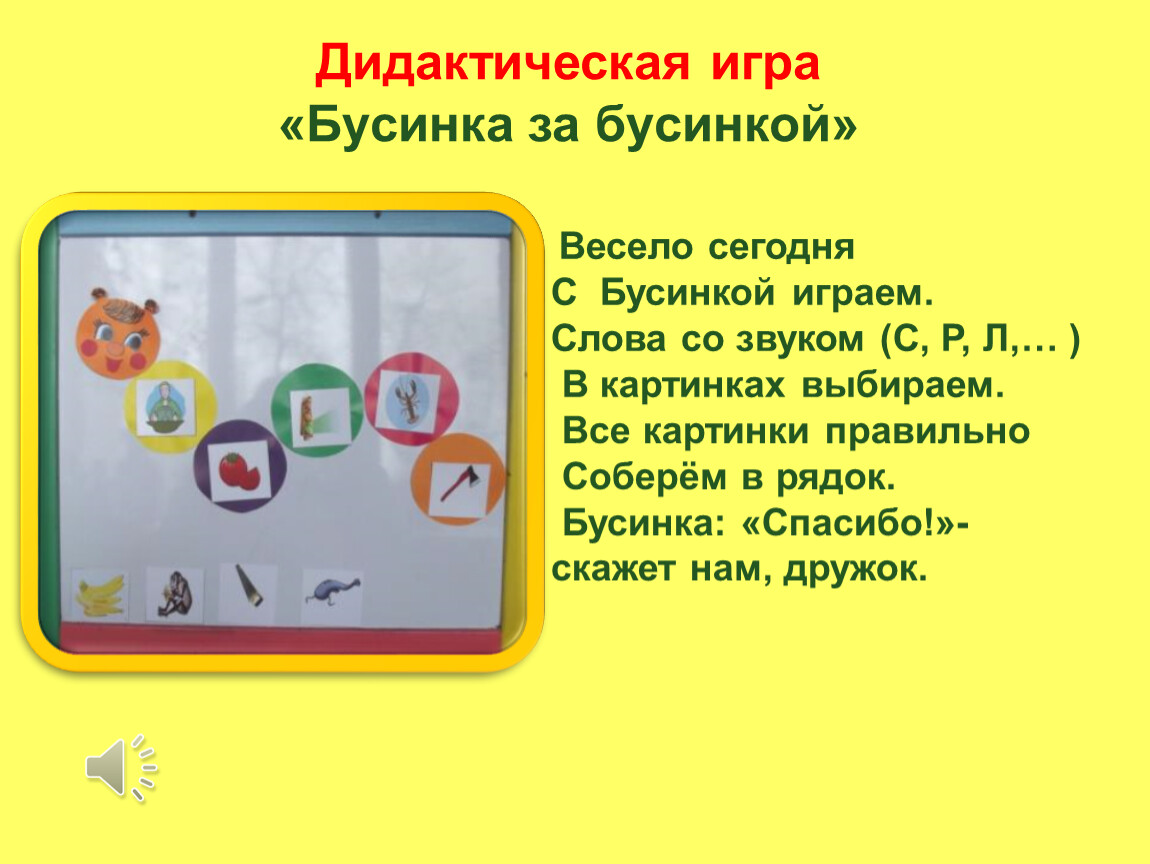 Дидактическая игра
«Бусинка за бусинкой»

Весело сегодня
С Бусинкой играем.
Слова со звуком (С, Р, Л,… )
В картинках выбираем.
Все картинки правильно
Соберём в рядок.
Бусинка: «Спасибо!»-
скажет нам, дружок.